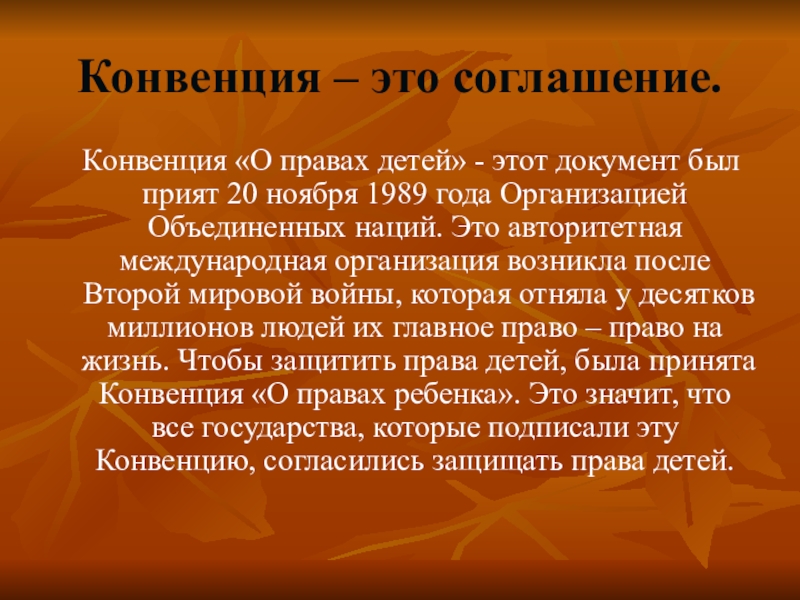 Конвенция – это соглашение.

Конвенция «О правах детей» - этот документ был прият 20 ноября 1989 года Организацией Объединенных наций. Это авторитетная международная организация возникла после Второй мировой войны, которая отняла у десятков миллионов людей их главное право – право на жизнь. Чтобы защитить права детей, была принята Конвенция «О правах ребенка». Это значит, что все государства, которые подписали эту Конвенцию, согласились защищать права детей.